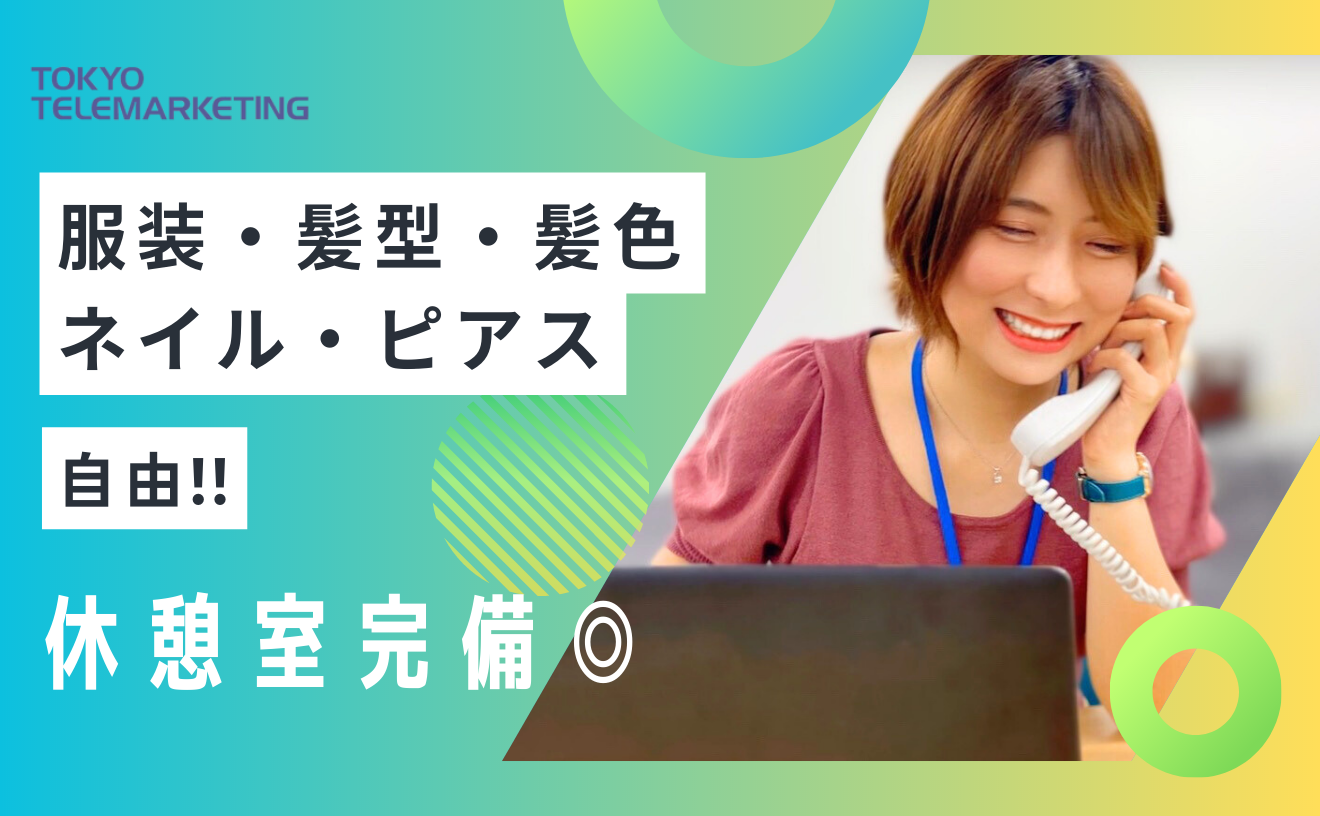 TOKYO TELEMARKETING

服装・髪型・髪色
ネイル・ピアス

自由!!

休憩室完備◎